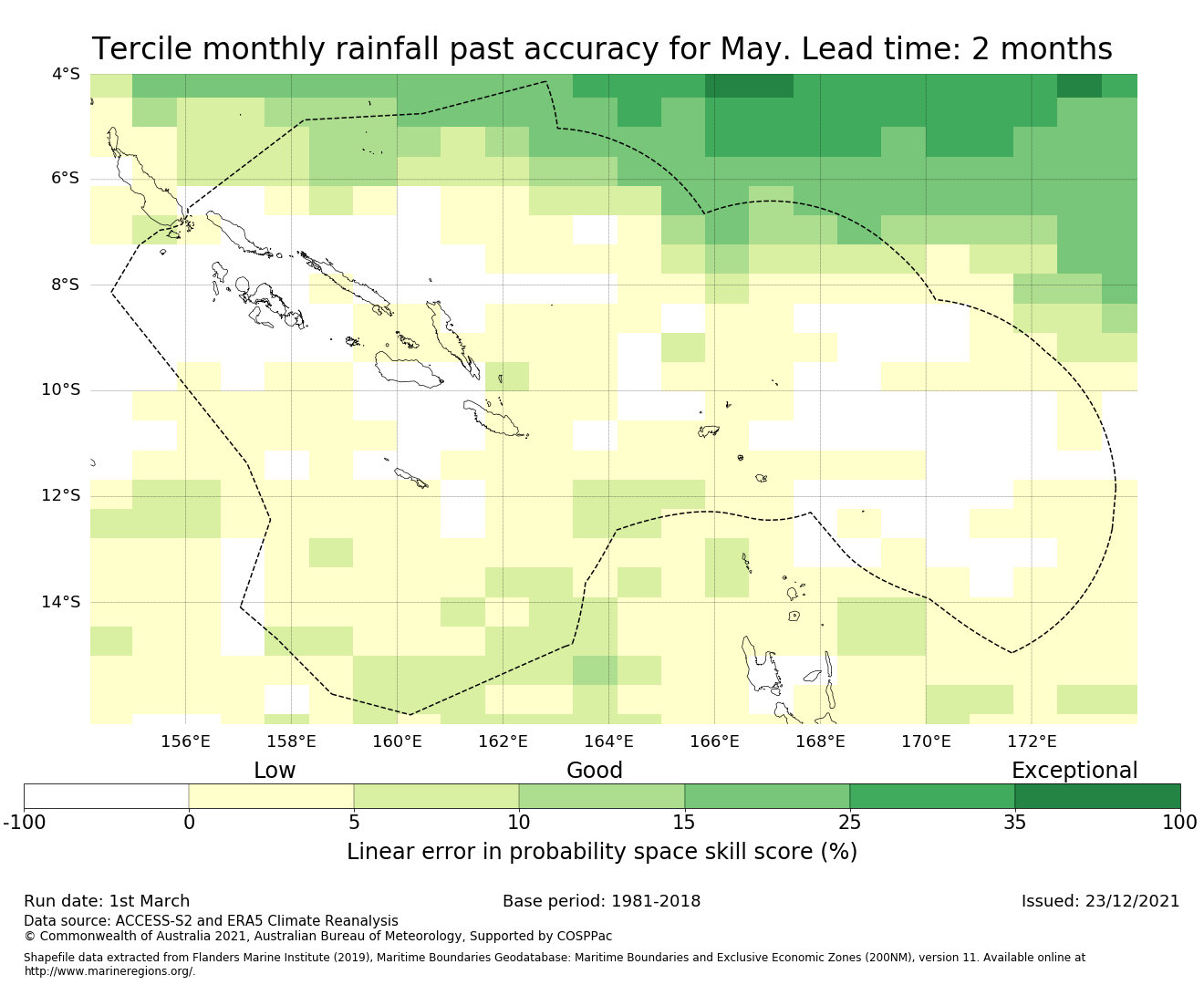 Tercile monthly rainfall past accuracy for May. Lead time: 2 months

4°S
6°S
8°S
10°S
12°S
14°S

156°E 158°E 160°E 162°E 164°E 166°E 168°E 170°E 172°E

Low Good Exceptional

-100 0 5 10 15 25 35 100

Linear error in probability space skill score (%)

Run date: 1st March
Base period: 1981-2018
Issued: 23/12/2021

Data source: ACCESS-S2 and ERA5 Climate Reanalysis
© Commonwealth of Australia 2021, Australian Bureau of Meteorology, Supported by COSPPac

Shapefile data extracted from Flanders Marine Institute (2019), Maritime Boundaries Geodatabase: Maritime Boundaries and Exclusive Economic Zones (200NM), version 11. Available online at http://www.marineregions.org/.